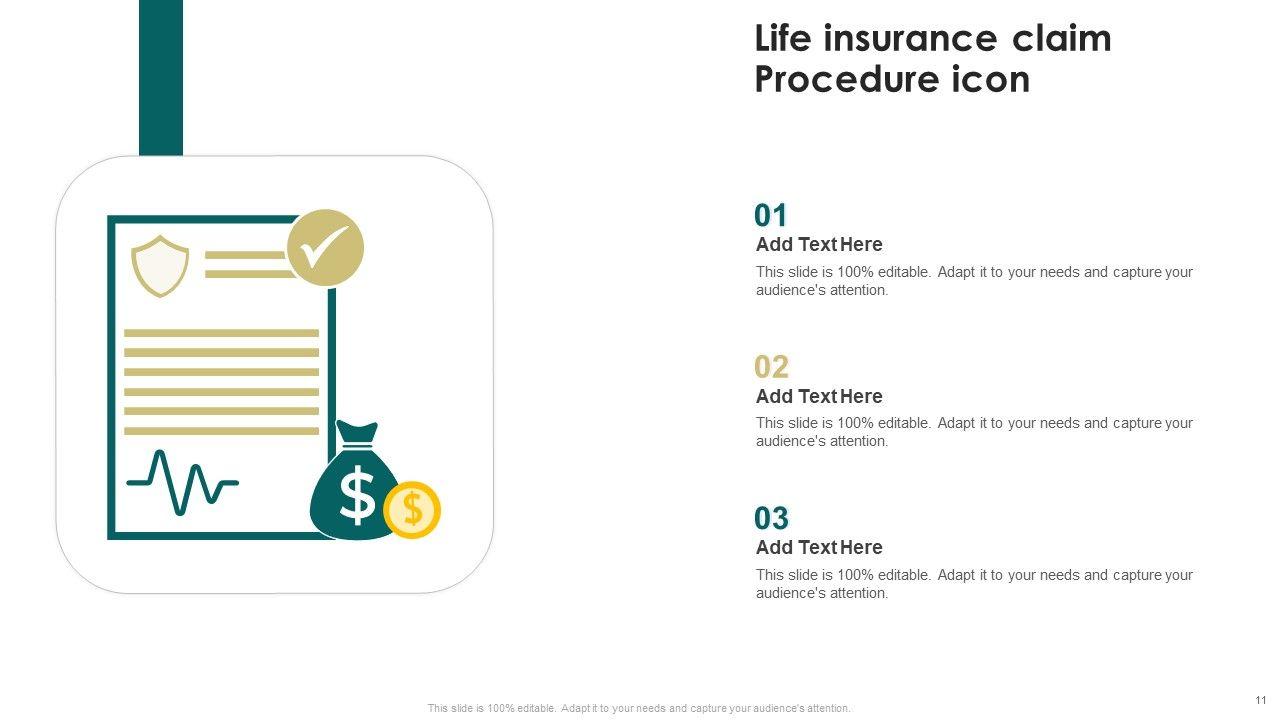 Life insurance claim Procedure icon

$ $

01
Add Text Here
This slide is 100% editable. Adapt it to your needs and capture your audience's attention.

02
Add Text Here
This slide is 100% editable. Adapt it to your needs and capture your audience's attention.

03
Add Text Here
This slide is 100% editable. Adapt it to your needs and capture your audience's attention.

This slide is 100% editable. Adapt it to your needs and capture your audience's attention.

11